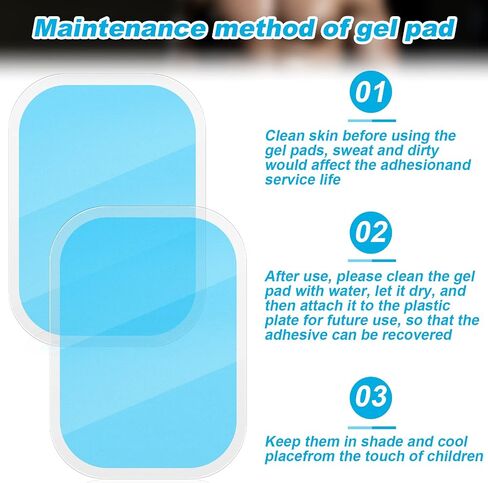 Maintenance method of gel pad

01

Clean skin before using the gel pads, sweat and dirty would affect the adhesionand service life

02

After use, please clean the gel pad with water, let it dry, and then attach it to the plastic plate for future use, so that the adhesive can be recovered

03

Keep them in shade and cool placefrom the touch of children